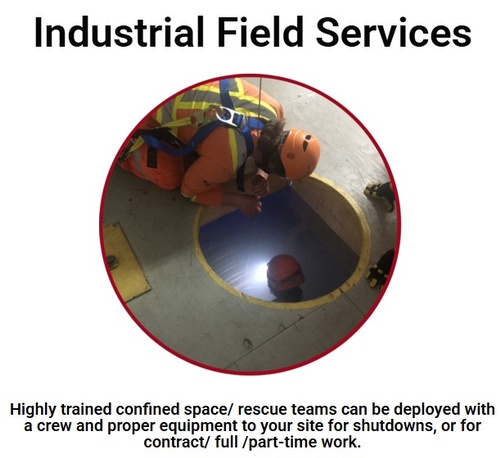 Industrial Field Services

Highly trained confined space/ rescue teams can be deployed with a crew and proper equipment to your site for shutdowns, or for contract/ full /part-time work.